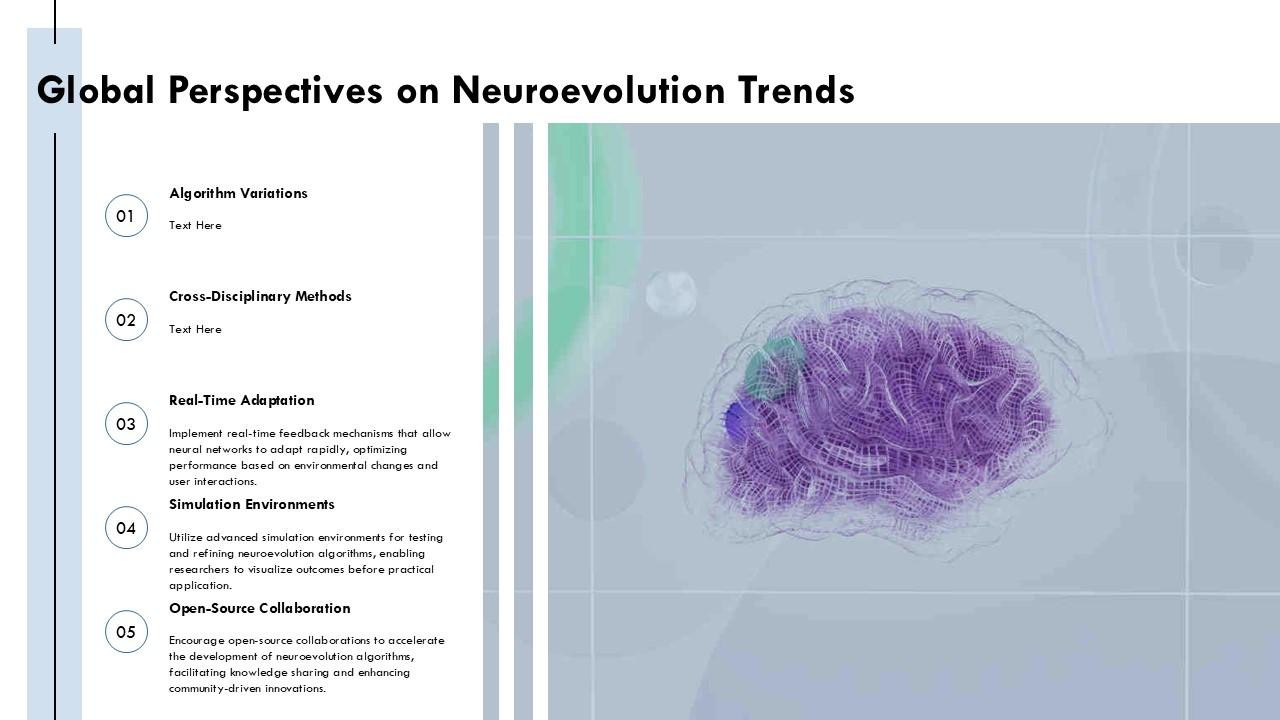 Global Perspectives on Neuroevolution Trends

01
Algorithm Variations
Text Here

02
Cross-Disciplinary Methods
Text Here

03
Real-Time Adaptation
Implement real-time feedback mechanisms that allow neural networks to adapt rapidly, optimizing performance based on environmental changes and user interactions.

04
Simulation Environments
Utilize advanced simulation environments for testing and refining neuroevolution algorithms, enabling researchers to visualize outcomes before practical application.

05
Open-Source Collaboration
Encourage open-source collaborations to accelerate the development of neuroevolution algorithms, facilitating knowledge sharing and enhancing community-driven innovations.